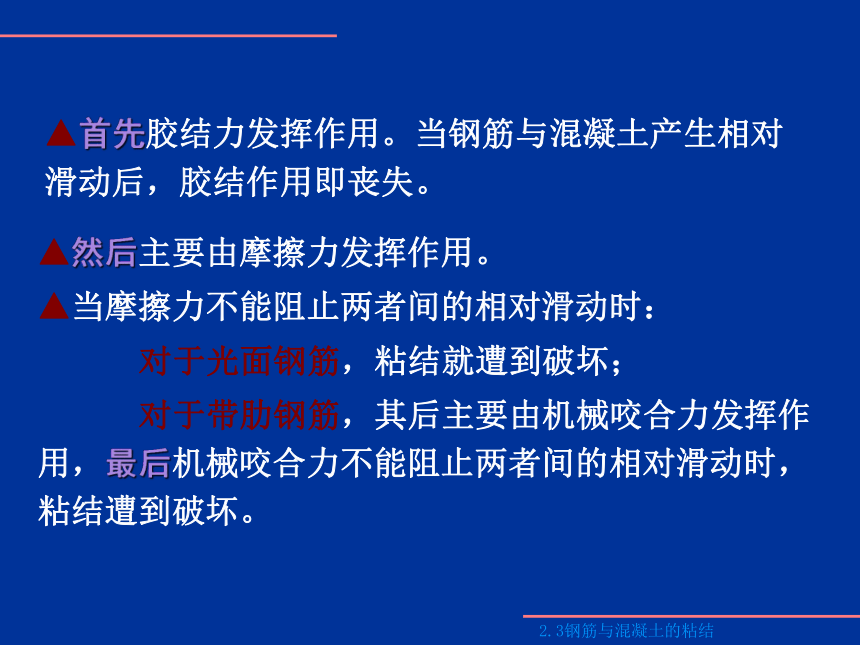 ▲首先胶结力发挥作用。当钢筋与混凝土产生相对滑动后，胶结作用即丧失。

▲然后主要由摩擦力发挥作用。

▲当摩擦力不能阻止两者间的相对滑动时：

对于光面钢筋，粘结就遭到破坏；

对于带肋钢筋，其后主要由机械咬合力发挥作用，最后机械咬合力不能阻止两者间的相对滑动时，粘结遭到破坏。

2.3钢筋与混凝土的粘结